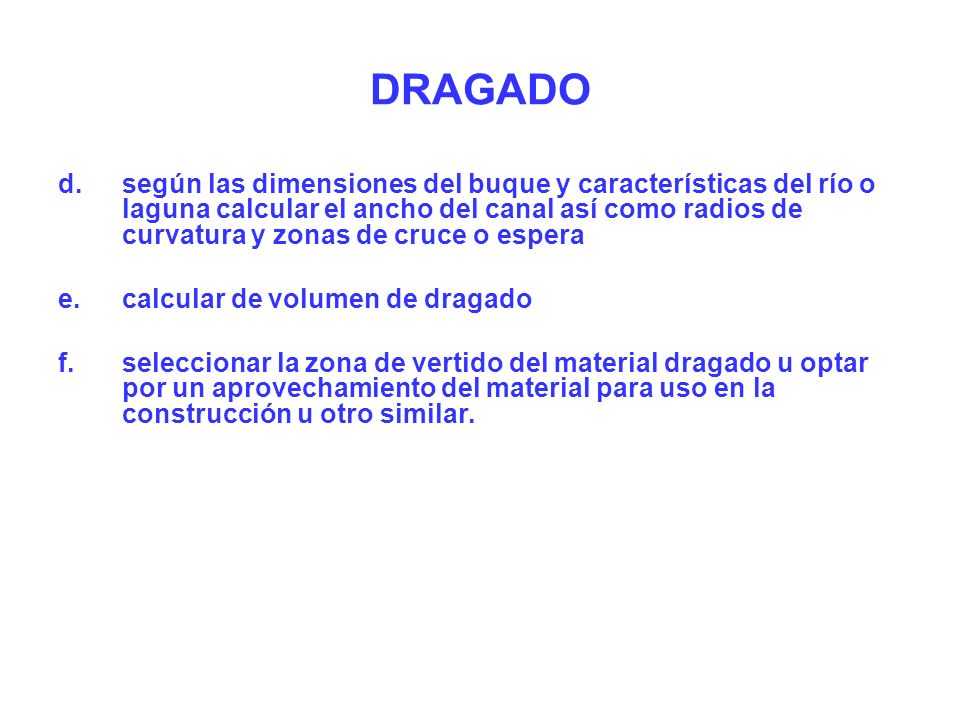 DRAGADO

d. según las dimensiones del buque y características del río o laguna calcular el ancho del canal así como radios de curvatura y zonas de cruce o espera

e. calcular de volumen de dragado

f. seleccionar la zona de vertido del material dragado u optar por un aprovechamiento del material para uso en la construcción u otro similar.